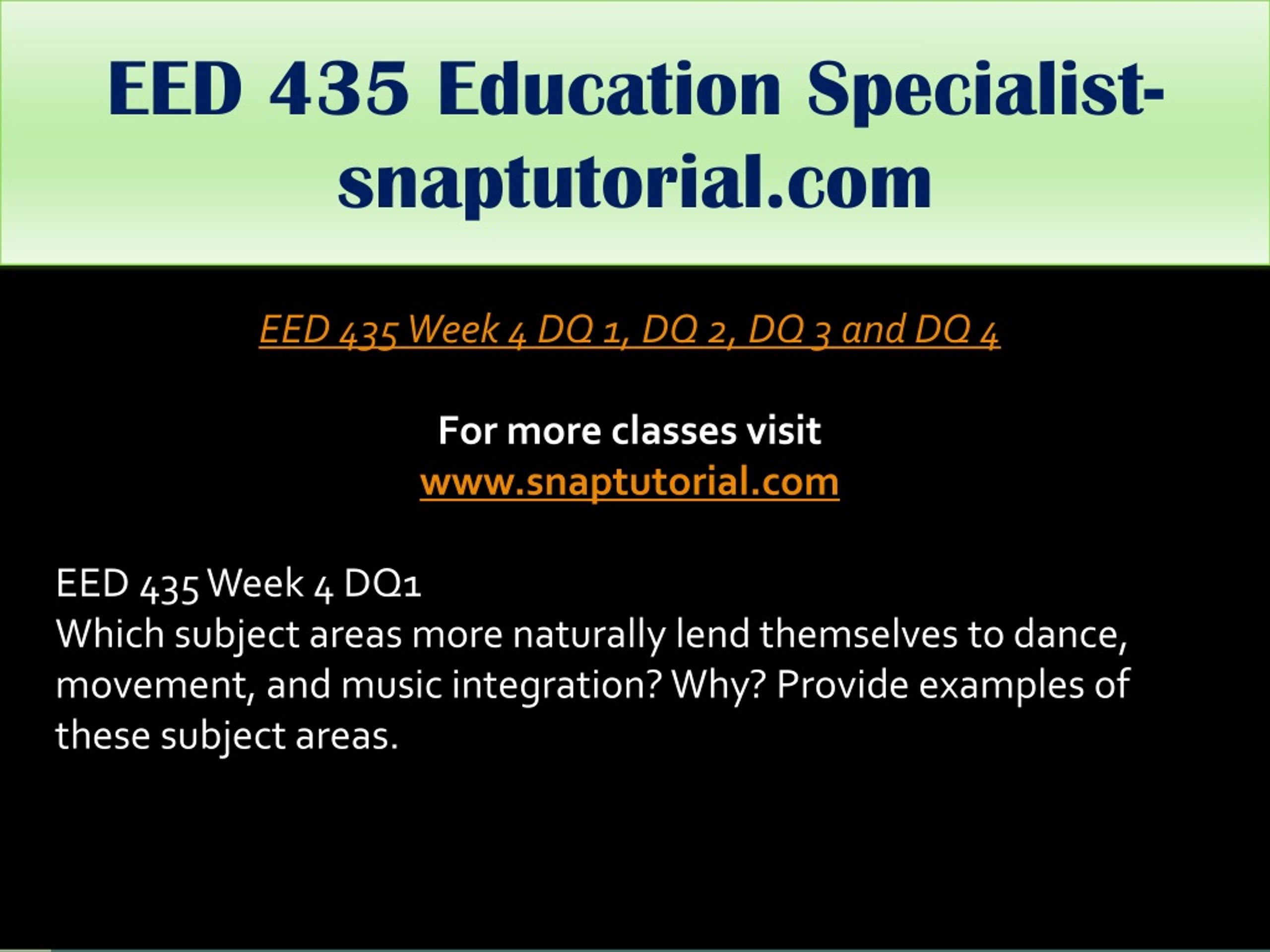 EED 435 Education Specialist-snaptutorial.com

EED 435 Week 4 DQ 1, DQ 2, DQ 3 and DQ 4

For more classes visit
www.snaptutorial.com

EED 435 Week 4 DQ1
Which subject areas more naturally lend themselves to dance, movement, and music integration? Why? Provide examples of these subject areas.